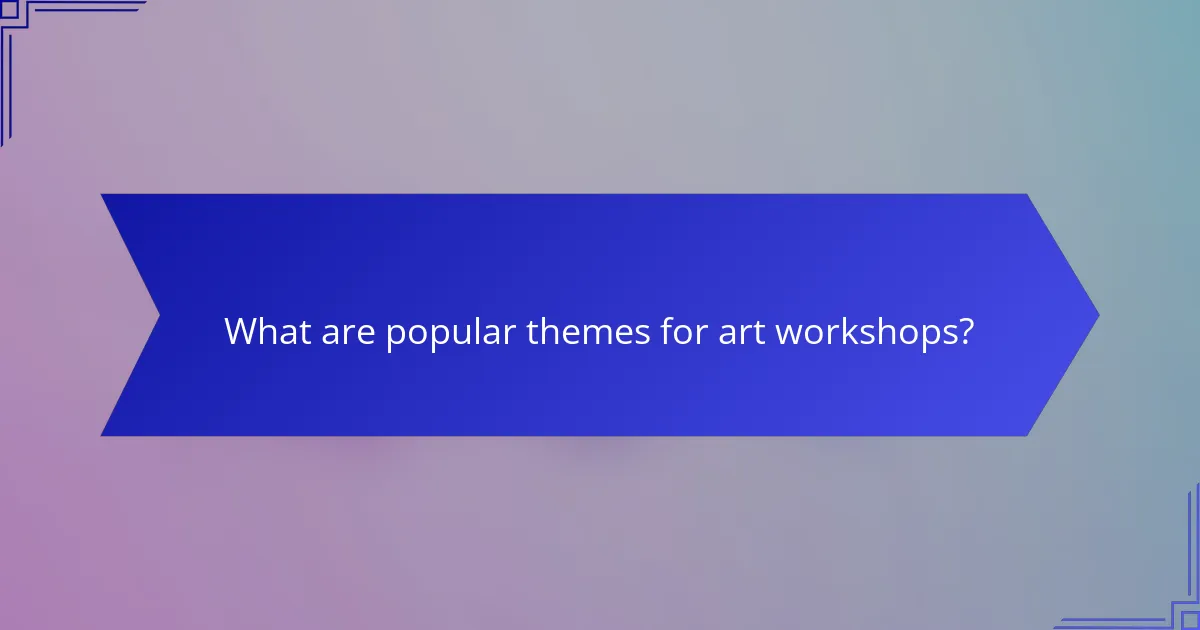 What are popular themes for art workshops?